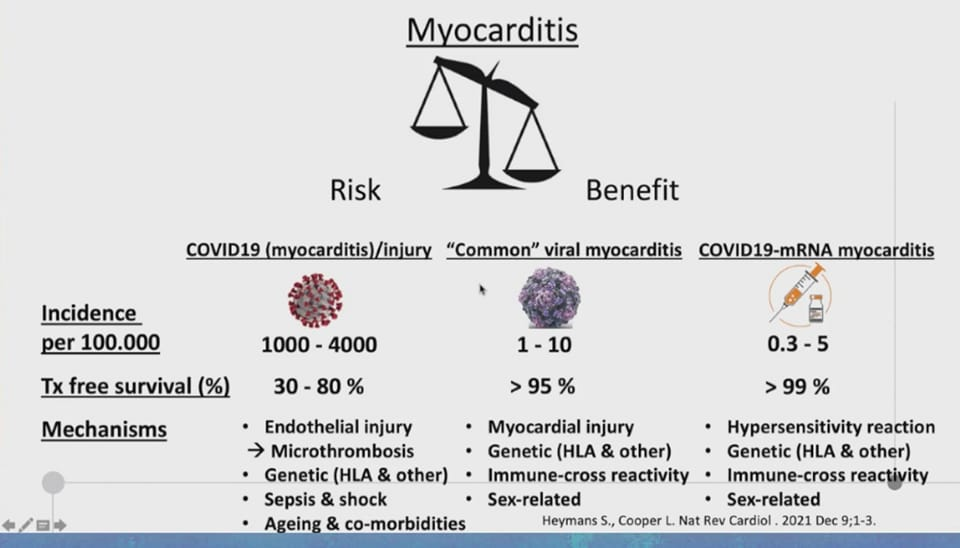 Myocarditis

Risk

Benefit

| | COVID19 (myocarditis)/injury | "Common" viral myocarditis | COVID19-mRNA myocarditis |
|---|---|---|---|
| Incidence per 100.000 | 1000 - 4000 | 1 - 10 | 0.3 - 5 |
| Tx free survival (%) | 30 - 80 % | > 95 % | > 99 % |
| Mechanisms | • Endothelial injury → Microthrombosis • Genetic (HLA & other) • Sepsis & shock • Ageing & co-morbidities | • Myocardial injury • Genetic (HLA & other) • Immune-cross reactivity • Sex-related | • Hypersensitivity reaction • Genetic (HLA & other) • Immune-cross reactivity • Sex-related |

Heymans S., Cooper L. Nat Rev Cardiol . 2021 Dec 9;1-3.